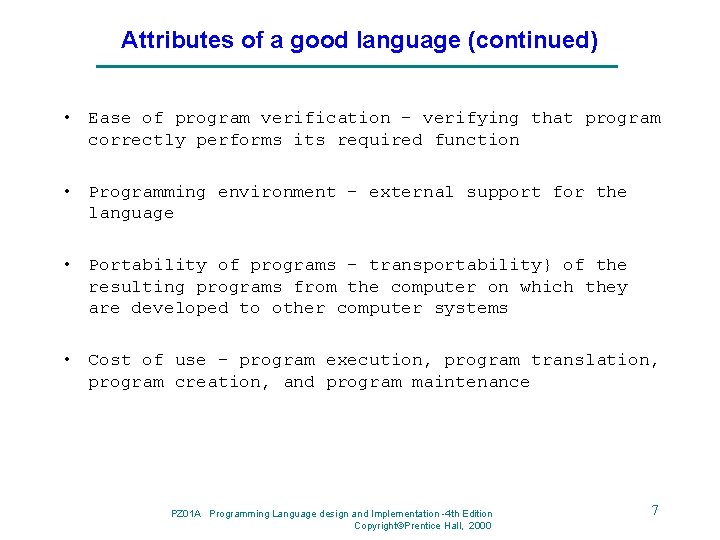 Attributes of a good language (continued)

• Ease of program verification - verifying that program correctly performs its required function

• Programming environment - external support for the language

• Portability of programs - transportability} of the resulting programs from the computer on which they are developed to other computer systems

• Cost of use - program execution, program translation, program creation, and program maintenance

PZ01A Programming Language design and Implementation -4th Edition Copyright©Prentice Hall, 2000

7